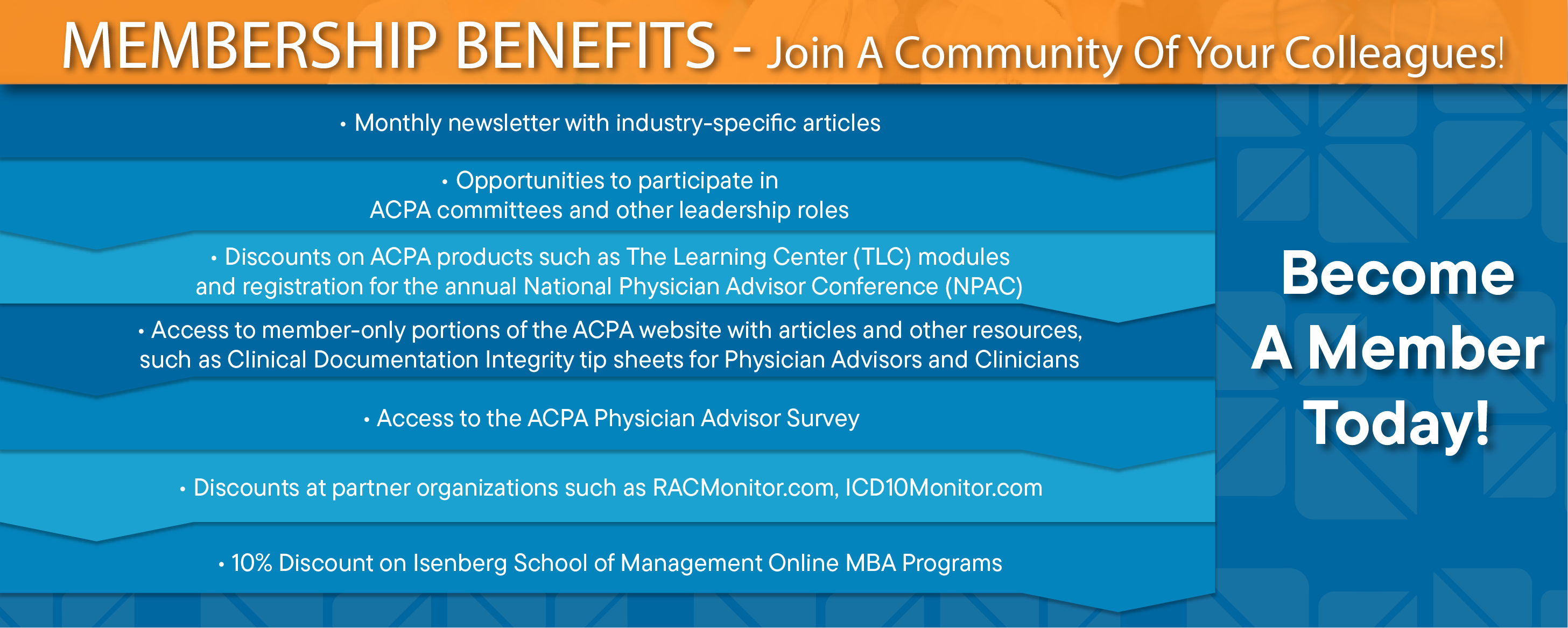 MEMBERSHIP BENEFITS - Join A Community Of Your Colleagues!

• Monthly newsletter with industry-specific articles

• Opportunities to participate in ACPA committees and other leadership roles

• Discounts on ACPA products such as The Learning Center (TLC) modules and registration for the annual National Physician Advisor Conference (NPAC)

• Access to member-only portions of the ACPA website with articles and other resources, such as Clinical Documentation Integrity tip sheets for Physician Advisors and Clinicians

• Access to the ACPA Physician Advisor Survey

• Discounts at partner organizations such as RACMonitor.com, ICD10Monitor.com

• 10% Discount on Isenberg School of Management Online MBA Programs

Become A Member Today!